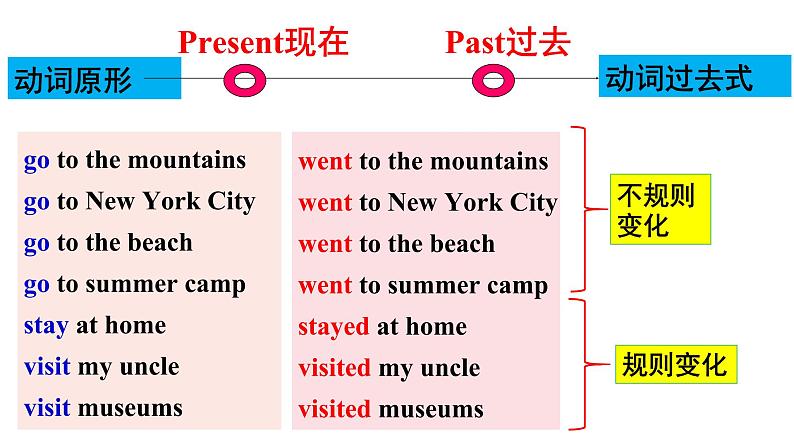 Present现在

Past过去

动词原形

动词过去式

go to the mountains
go to New York City
go to the beach
go to summer camp
stay at home
visit my uncle
visit museums

went to the mountains
went to New York City
went to the beach
went to summer camp
stayed at home
visited my uncle
visited museums

不规则变化

规则变化